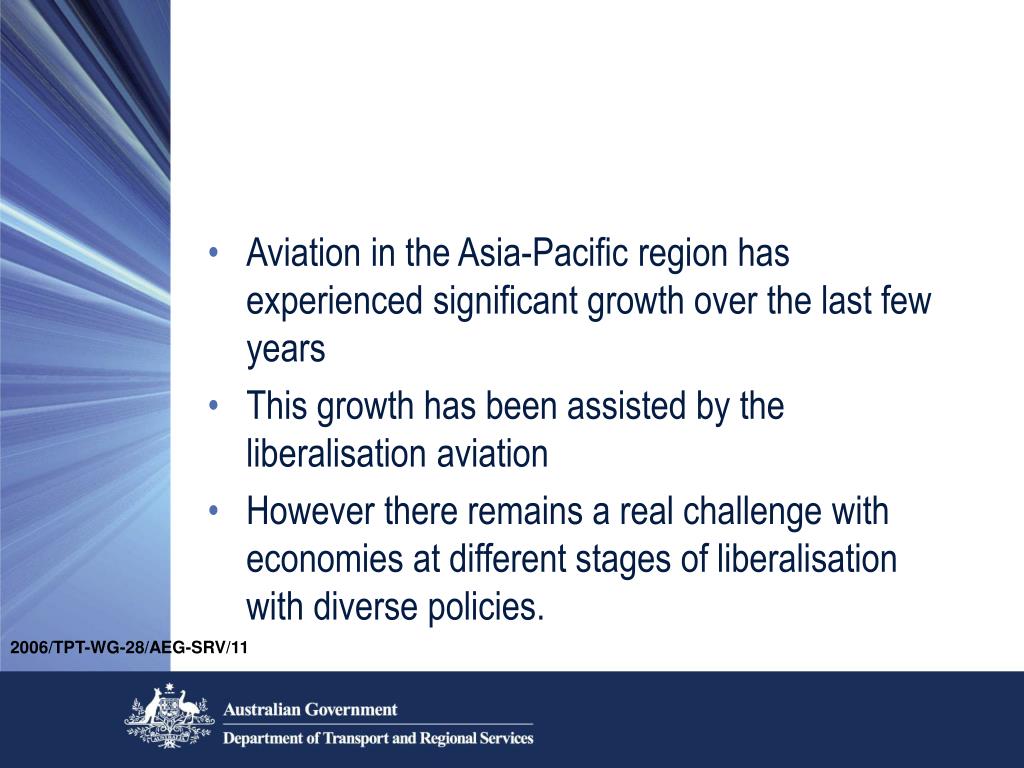 • Aviation in the Asia-Pacific region has experienced significant growth over the last few years

• This growth has been assisted by the liberalisation aviation

• However there remains a real challenge with economies at different stages of liberalisation with diverse policies.

2006/TPT-WG-28/AEG-SRV/11

Australian Government

Department of Transport and Regional Services